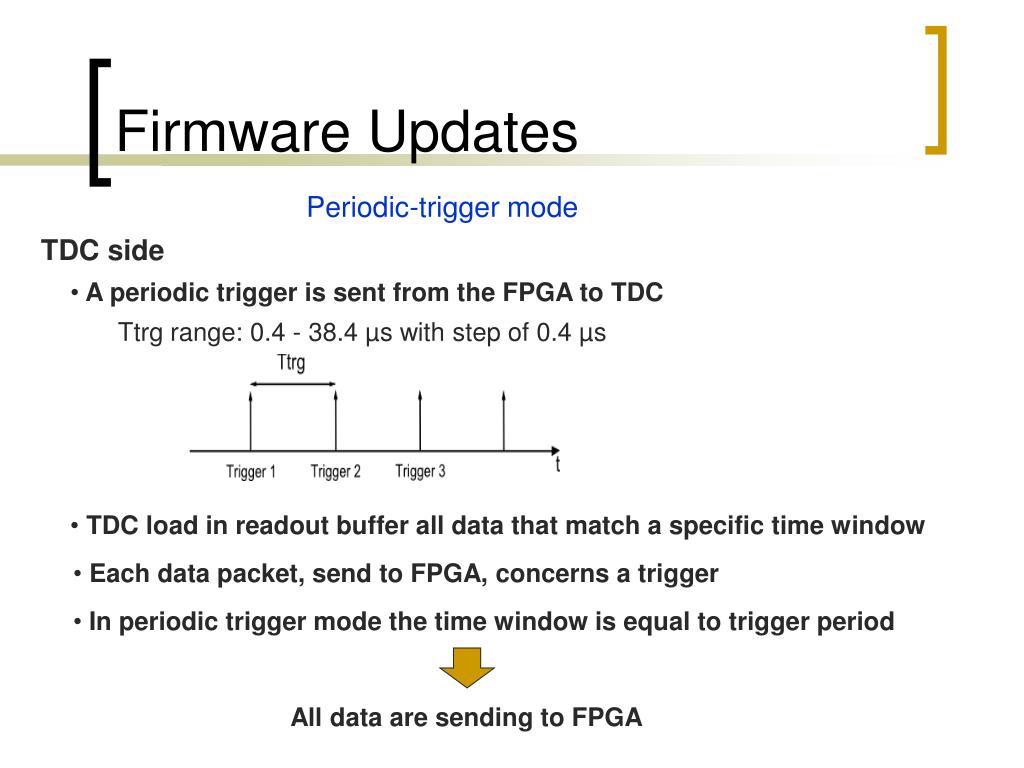 Firmware Updates

Periodic-trigger mode

TDC side

• A periodic trigger is sent from the FPGA to TDC

Ttrg range: 0.4 - 38.4 µs with step of 0.4 µs

Ttrg

Trigger 1 Trigger 2 Trigger 3 t

• TDC load in readout buffer all data that match a specific time window

• Each data packet, send to FPGA, concerns a trigger

• In periodic trigger mode the time window is equal to trigger period

All data are sending to FPGA